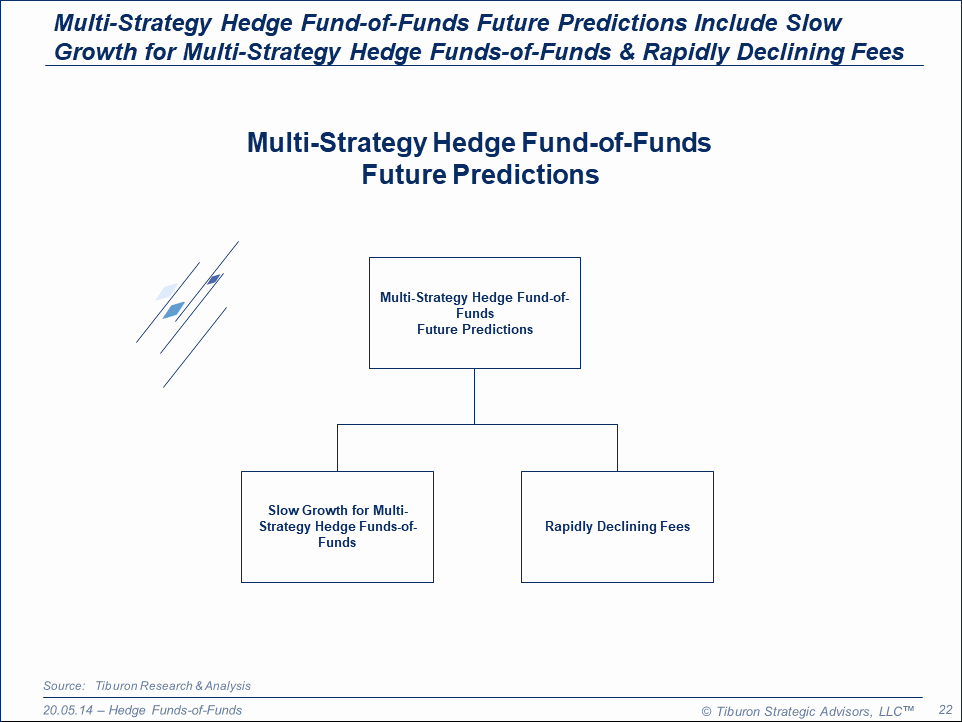 Multi-Strategy Hedge Fund-of-Funds Future Predictions Include Slow Growth for Multi-Strategy Hedge Funds-of-Funds & Rapidly Declining Fees

Multi-Strategy Hedge Fund-of-Funds
Future Predictions

Multi-Strategy Hedge Fund-of-Funds
Future Predictions

Slow Growth for Multi-Strategy Hedge Funds-of-Funds

Rapidly Declining Fees

Source: Tiburon Research & Analysis

20.05.14 – Hedge Funds-of-Funds

© Tiburon Strategic Advisors, LLC™

22